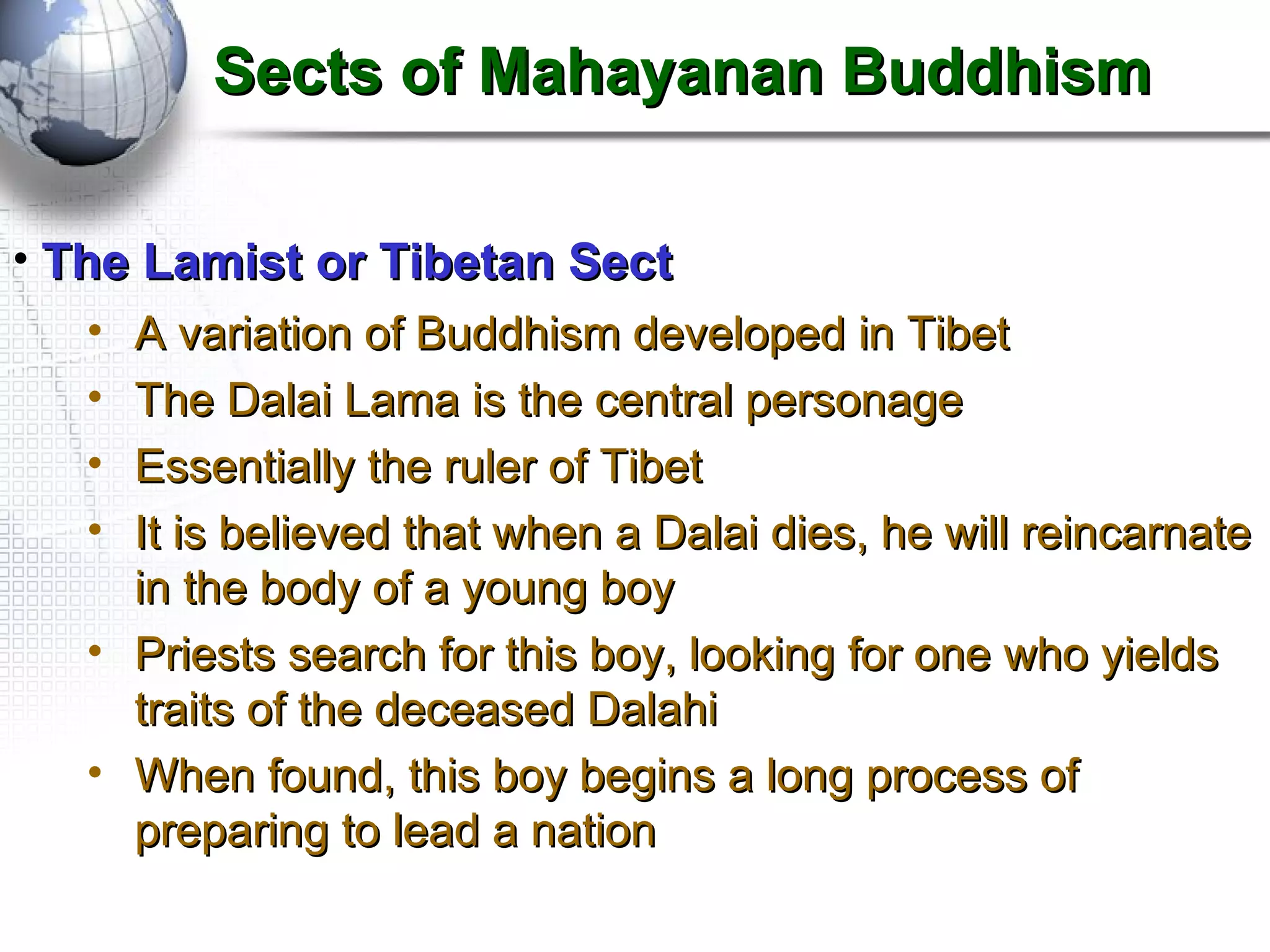 Sects of Mahayanan Buddhism

• The Lamist or Tibetan Sect
• A variation of Buddhism developed in Tibet
• The Dalai Lama is the central personage
• Essentially the ruler of Tibet
• It is believed that when a Dalai dies, he will reincarnate in the body of a young boy
• Priests search for this boy, looking for one who yields traits of the deceased Dalahi
• When found, this boy begins a long process of preparing to lead a nation